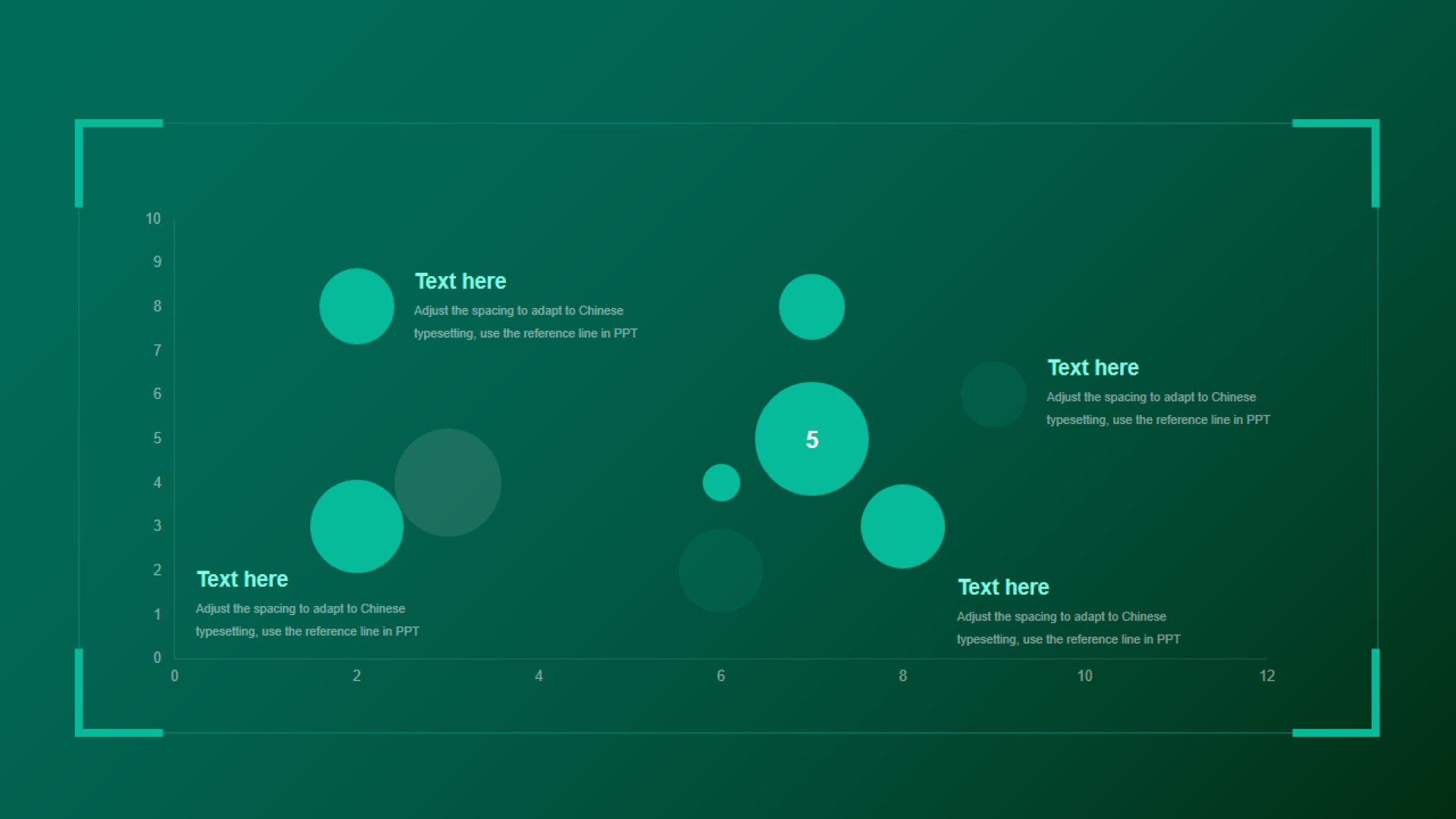 10
9
8
7
6
5
4
3
2
1
0

Text here
Adjust the spacing to adapt to Chinese typesetting, use the reference line in PPT

Text here
Adjust the spacing to adapt to Chinese typesetting, use the reference line in PPT

5

Text here
Adjust the spacing to adapt to Chinese typesetting, use the reference line in PPT

Text here
Adjust the spacing to adapt to Chinese typesetting, use the reference line in PPT

0 2 4 6 8 10 12